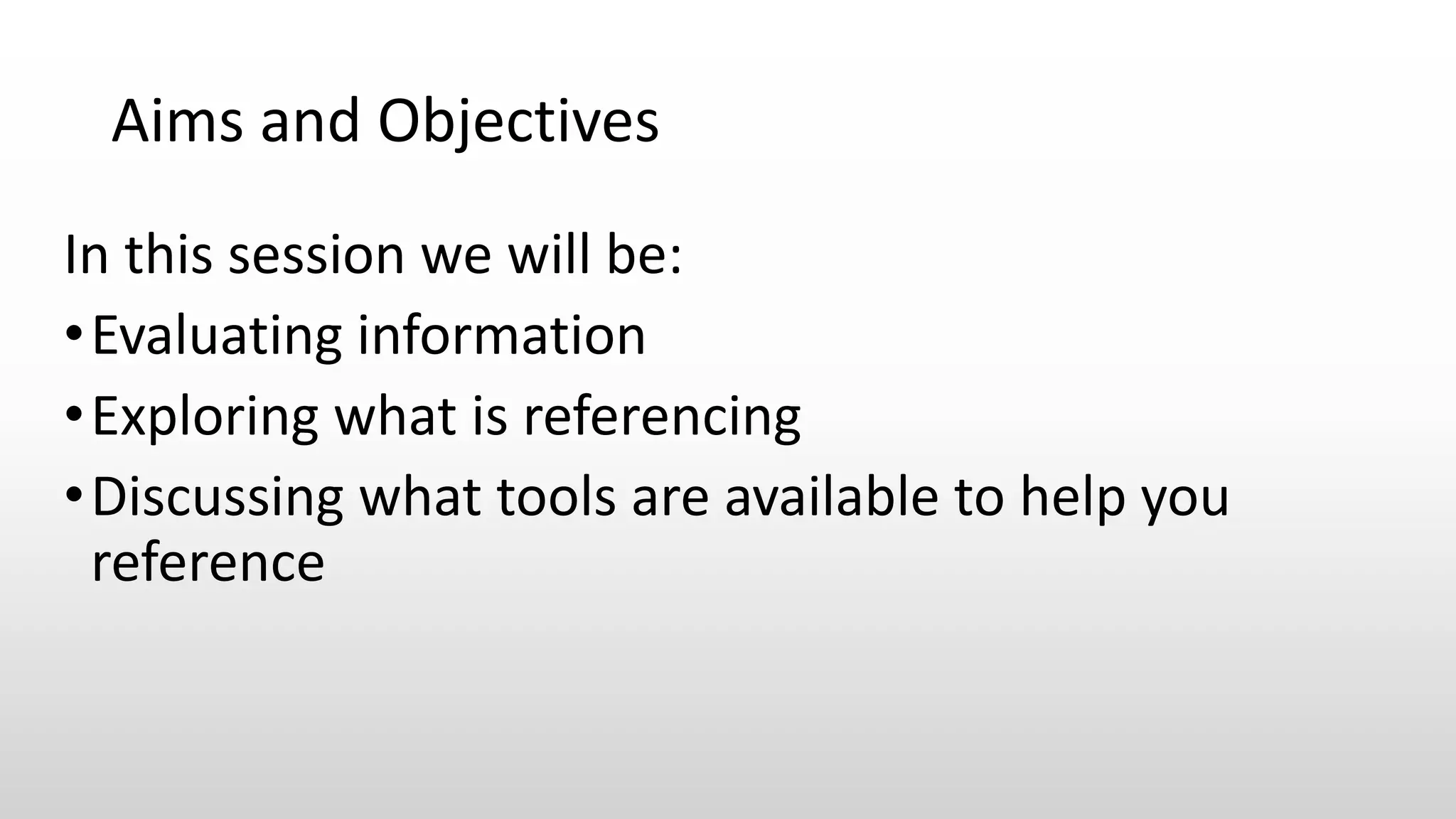 Aims and Objectives

In this session we will be:

• Evaluating information
• Exploring what is referencing
• Discussing what tools are available to help you reference